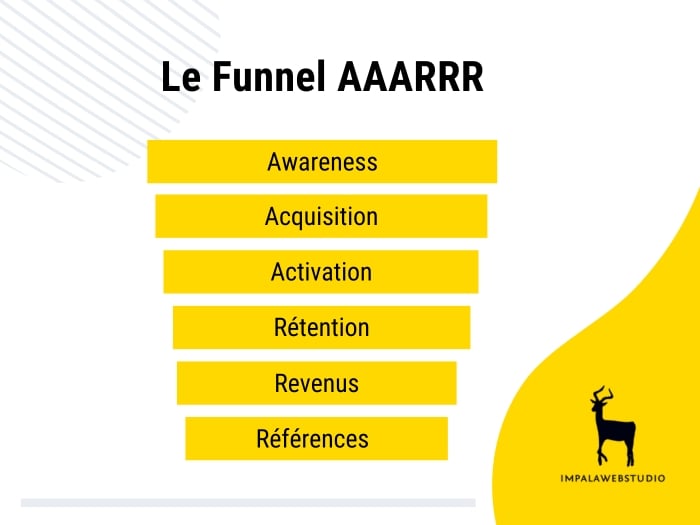 Le Funnel AAARRR

Awareness

Acquisition

Activation

Rétention

Revenus

Références

IMPALAWEBSTUDIO